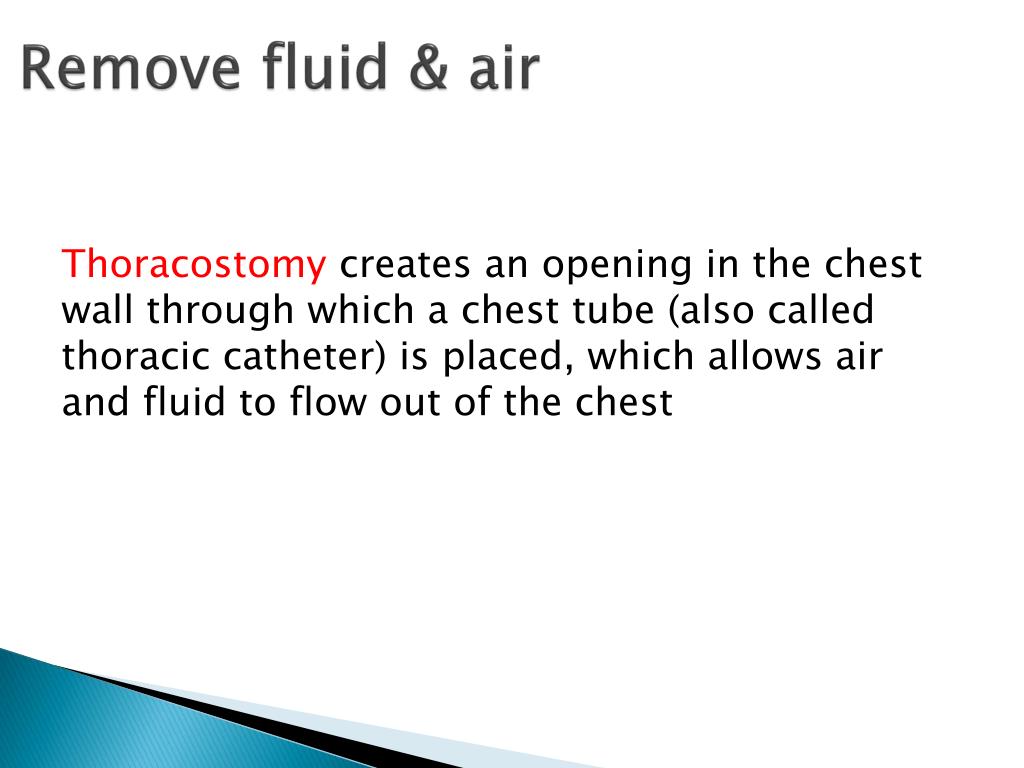 Remove fluid & air

Thoracostomy creates an opening in the chest wall through which a chest tube (also called thoracic catheter) is placed, which allows air and fluid to flow out of the chest